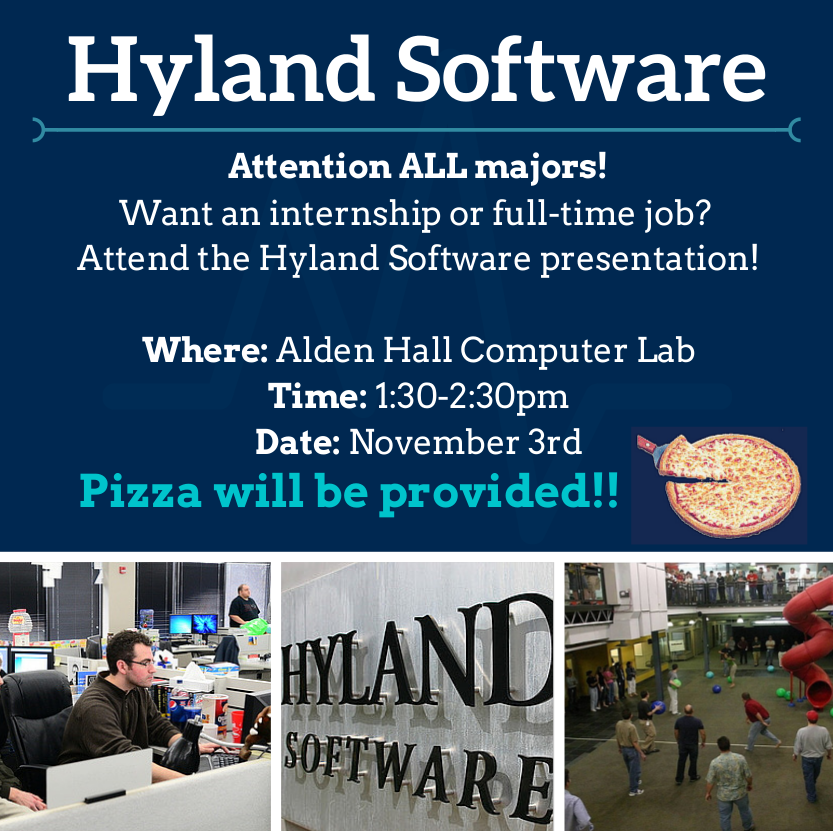 Hyland Software

Attention ALL majors!
Want an internship or full-time job?
Attend the Hyland Software presentation!

Where: Alden Hall Computer Lab
Time: 1:30-2:30pm
Date: November 3rd
Pizza will be provided!!

HYLAND
SOFTWARE